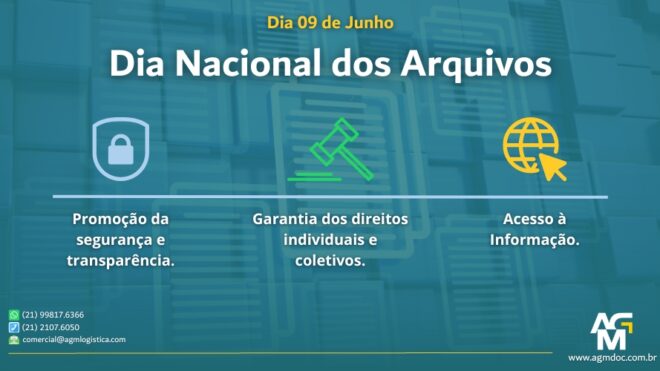 Dia 09 de Junho

Dia Nacional dos Arquivos

Promoção da segurança e transparência.

Garantia dos direitos individuais e coletivos.

Acesso à Informação.

(21) 99817.6366
(21) 2107.6050
comercial@agmlogistica.com

AGM
www.agmdoc.com.br